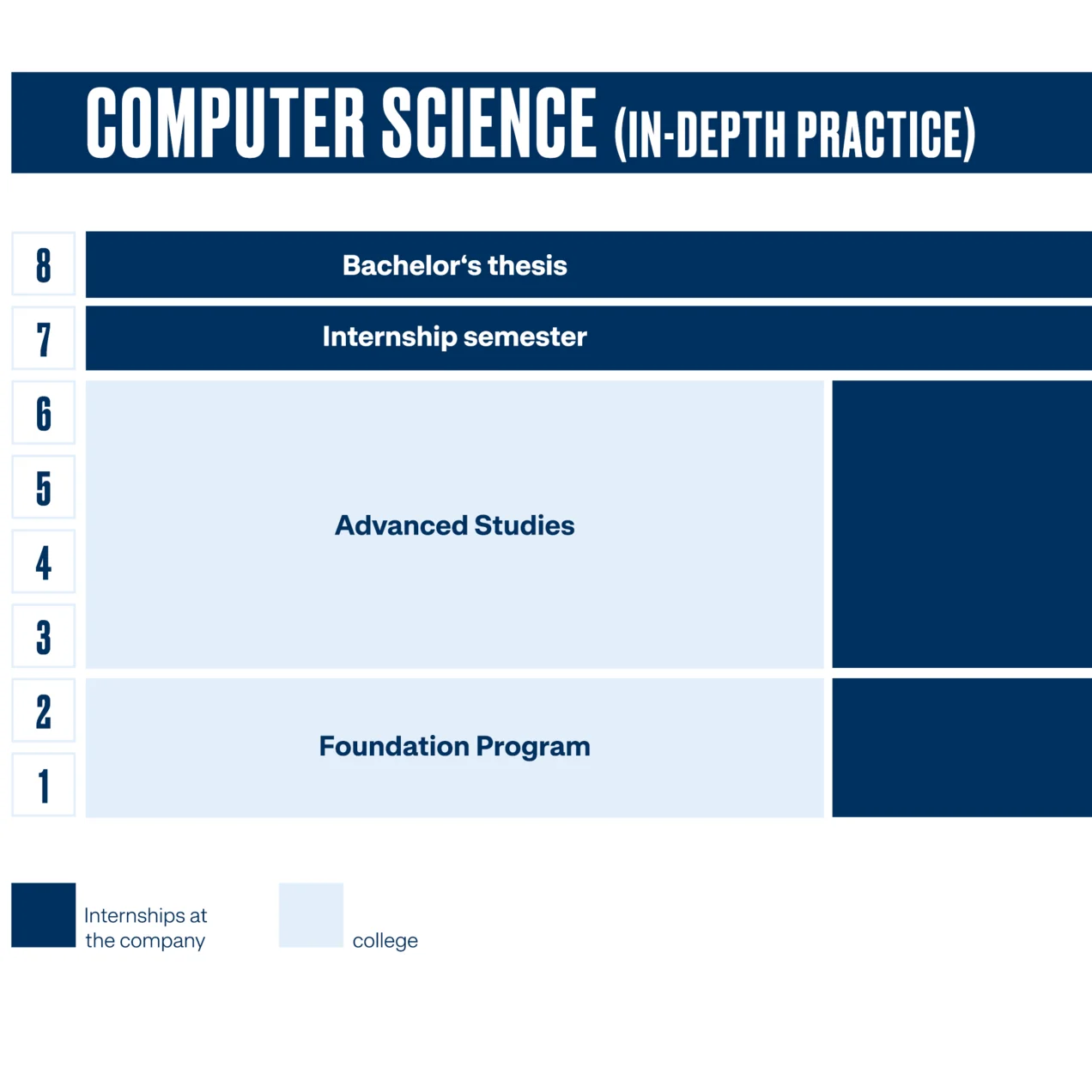 COMPUTER SCIENCE (IN-DEPTH PRACTICE)

8
Bachelor‘s thesis

7
Internship semester

6
5
4
3
Advanced Studies

2
1
Foundation Program

Internships at the company

college